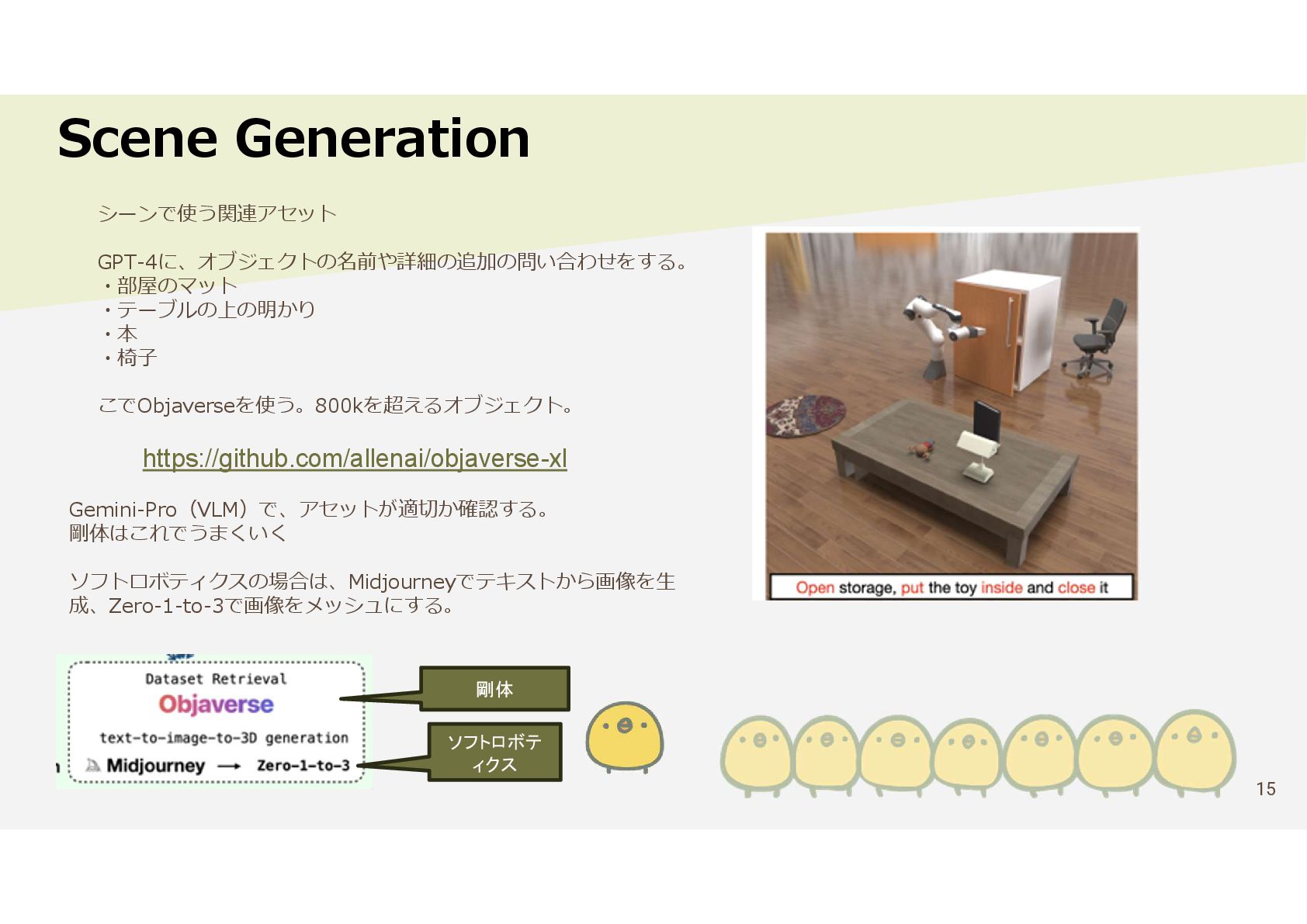 Scene Generation

シーンで使う関連アセット

GPT-4に、オブジェクトの名前や詳細の追加の問い合わせをする。
・部屋のマット
・テーブルの上の明かり
・本
・椅子

こでObjaverseを使う。800kを超えるオブジェクト。

https://github.com/allenai/objaverse-xl

Gemini-Pro（VLM）で、アセットが適切か確認する。
剛体はこれでうまくいく

ソフトロボティクスの場合は、Midjourneyでテキストから画像を生成、Zero-1-to-3で画像をメッシュにする。

Open storage, put the toy inside and close it

Dataset Retrieval
Objaverse
text-to-image-to-3D generation
Midjourney → Zero-1-to-3

剛体

ソフトロボティクス

15